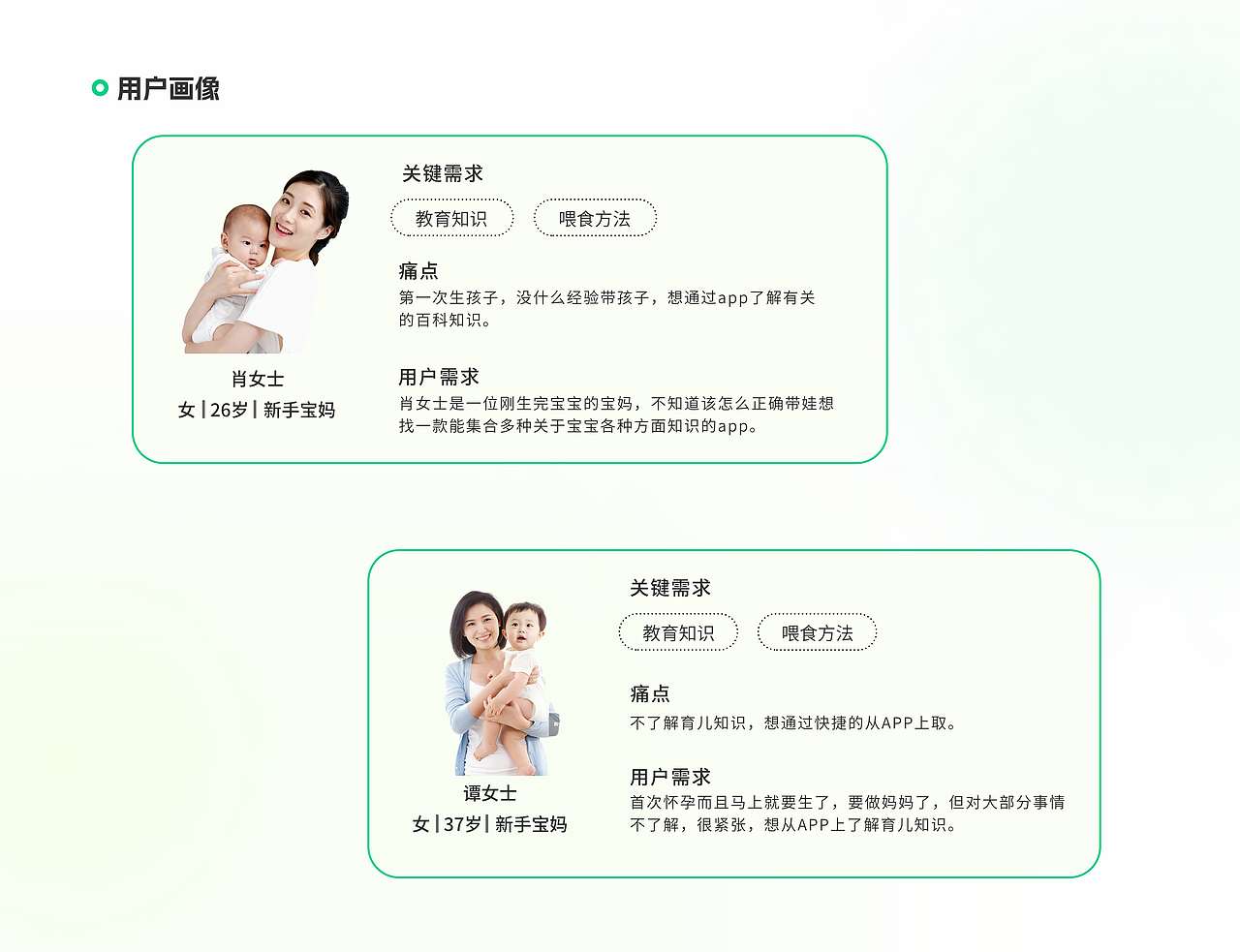 用户画像

肖女士
女 | 26岁 | 新手宝妈

关键需求

教育知识

喂食方法

痛点

第一次生孩子，没什么经验带孩子，想通过app了解有关的百科知识。

用户需求

肖女士是一位刚生完宝宝的宝妈，不知道该怎么正确带娃想找一款能集合多种关于宝宝各种方面知识的app。

谭女士
女 | 37岁 | 新手宝妈

关键需求

教育知识

喂食方法

痛点

不了解育儿知识，想通过快捷的从APP上取。

用户需求

首次怀孕而且马上就要生了，要做妈妈了，但对大部分事情不了解，很紧张，想从APP上了解育儿知识。